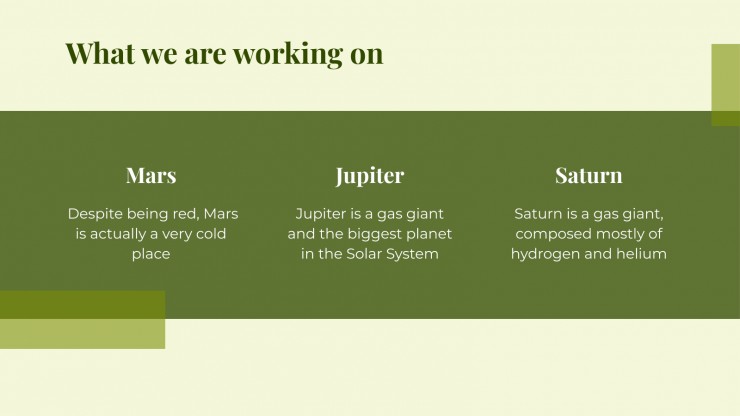 What we are working on

Mars

Despite being red, Mars is actually a very cold place

Jupiter

Jupiter is a gas giant and the biggest planet in the Solar System

Saturn

Saturn is a gas giant, composed mostly of hydrogen and helium